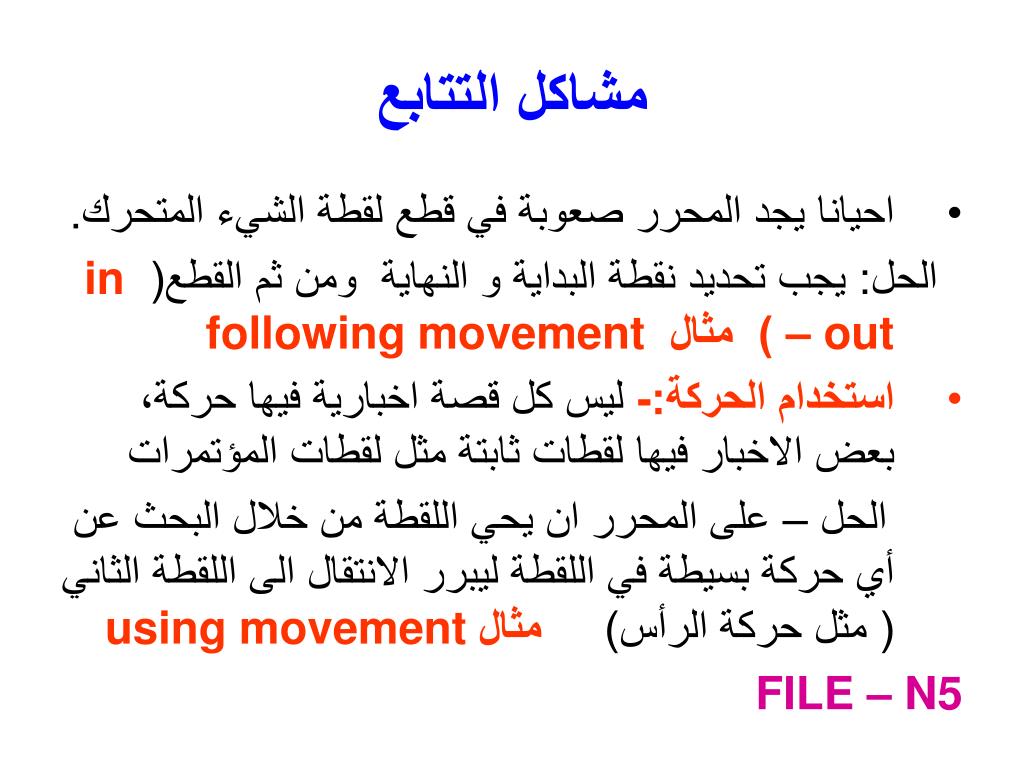 مشاكل التتابع

• احيانا يجد المحرر صعوبة في قطع لقطة الشيء المتحرك.

الحل: يجب تحديد نقطة البداية و النهاية ومن ثم القطع( in – out ) مثال following movement

• استخدام الحركة:- ليس كل قصة اخبارية فيها حركة، بعض الاخبار فيها لقطات ثابتة مثل لقطات المؤتمرات

الحل – على المحرر ان يحي اللقطة من خلال البحث عن أي حركة بسيطة في اللقطة ليبرر الانتقال الى اللقطة الثاني ( مثل حركة الرأس) مثال using movement

FILE – N5